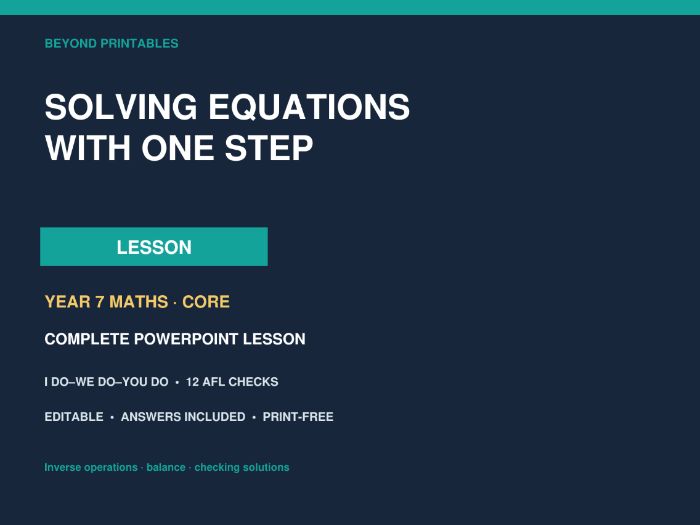 BEYOND PRINTABLES

SOLVING EQUATIONS WITH ONE STEP

LESSON

YEAR 7 MATHS · CORE

COMPLETE POWERPOINT LESSON

I DO–WE DO–YOU DO • 12 AFL CHECKS

EDITABLE • ANSWERS INCLUDED • PRINT-FREE

Inverse operations · balance · checking solutions